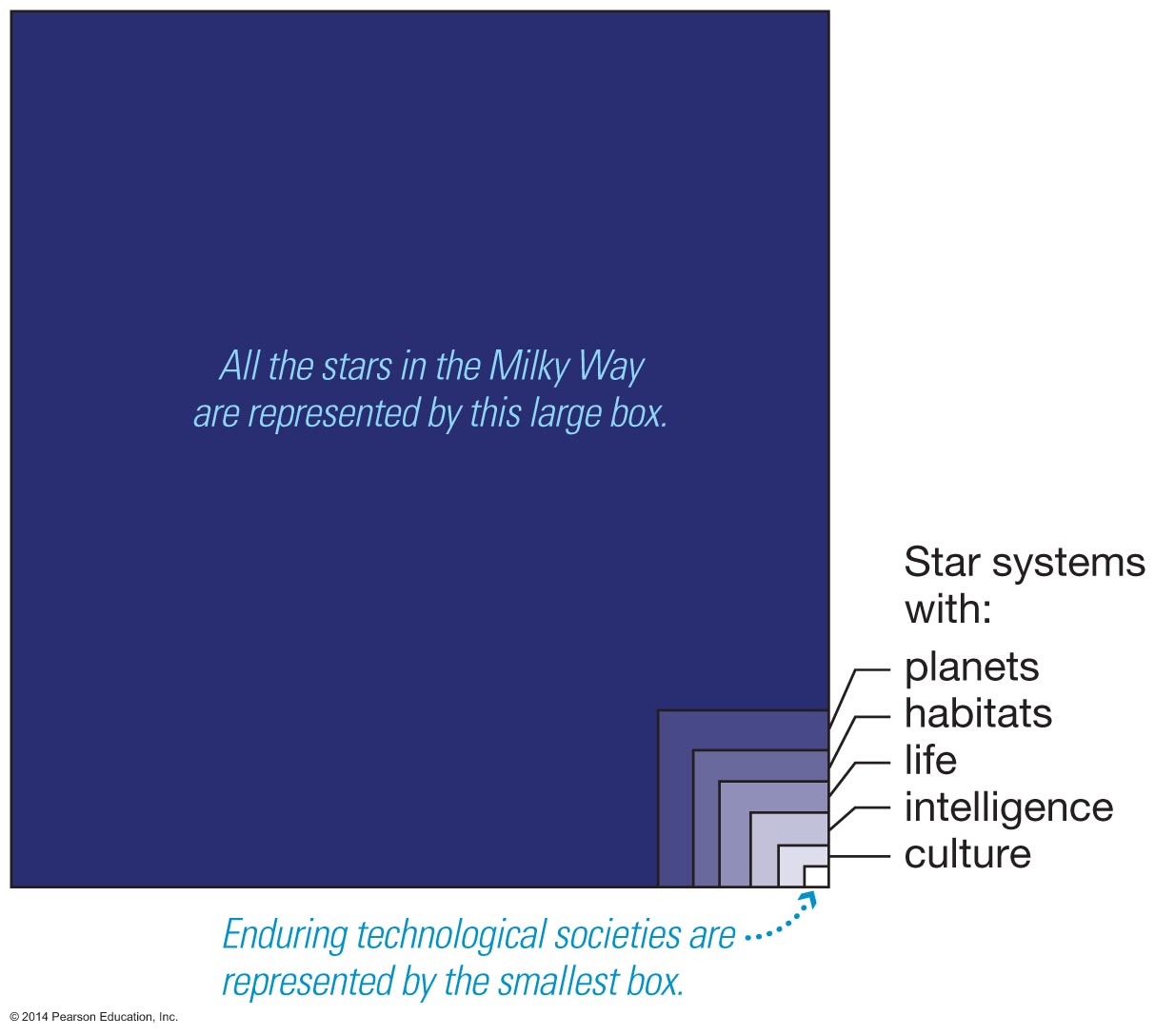 All the stars in the Milky Way are represented by this large box.

Star systems with:
planets
habitats
life
intelligence
culture

Enduring technological societies are represented by the smallest box.

© 2014 Pearson Education, Inc.